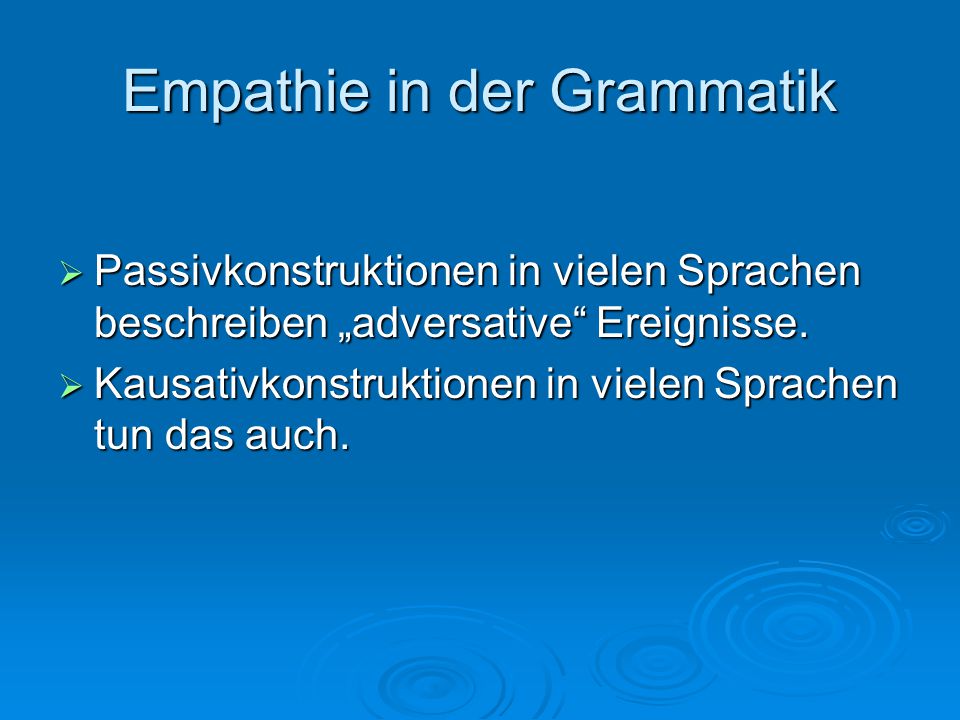 Empathie in der Grammatik

➢ Passivkonstruktionen in vielen Sprachen beschreiben „adversative“ Ereignisse.

➢ Kausativkonstruktionen in vielen Sprachen tun das auch.